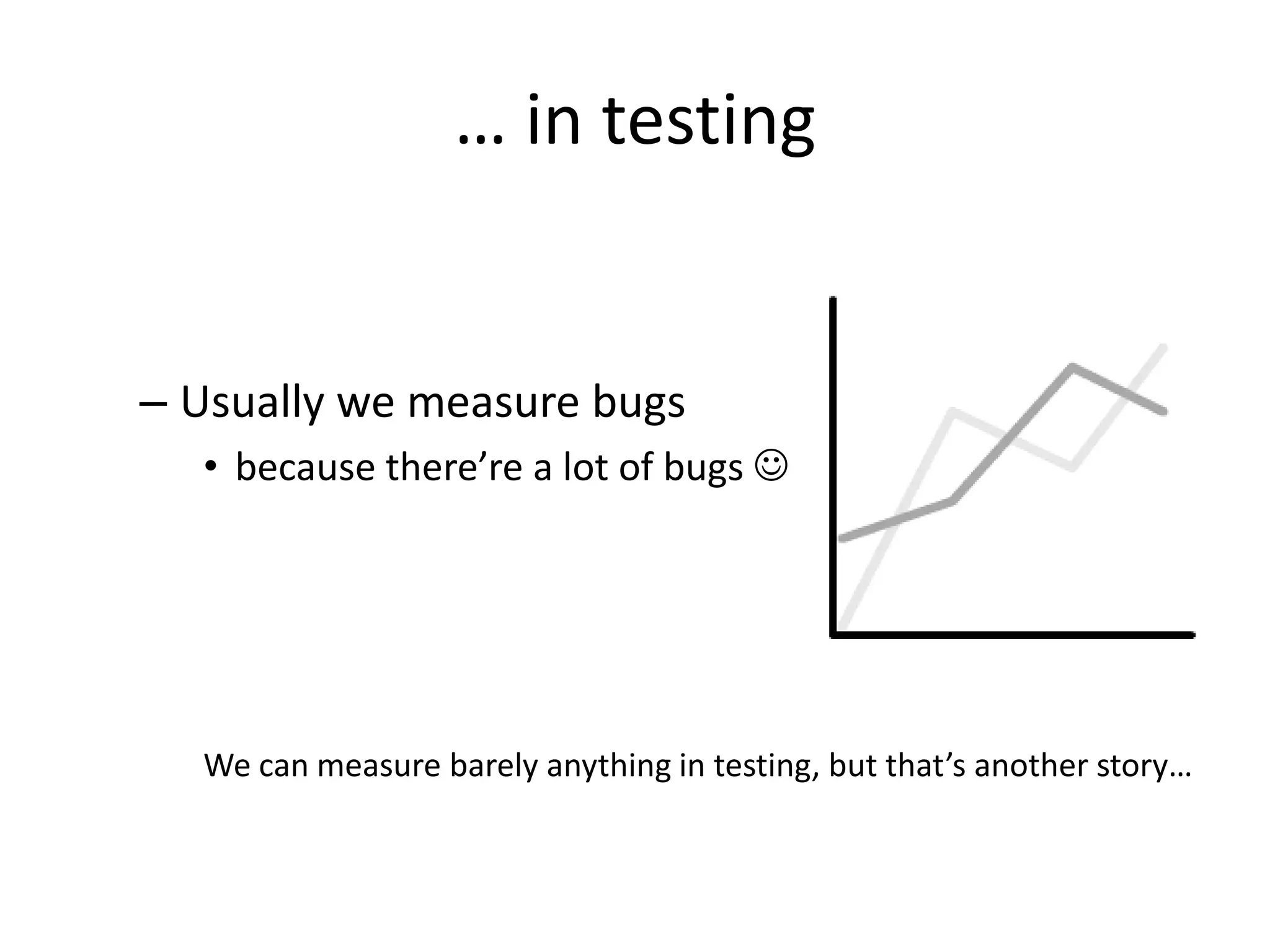 … in testing

– Usually we measure bugs
• because there’re a lot of bugs ☺

We can measure barely anything in testing, but that’s another story…